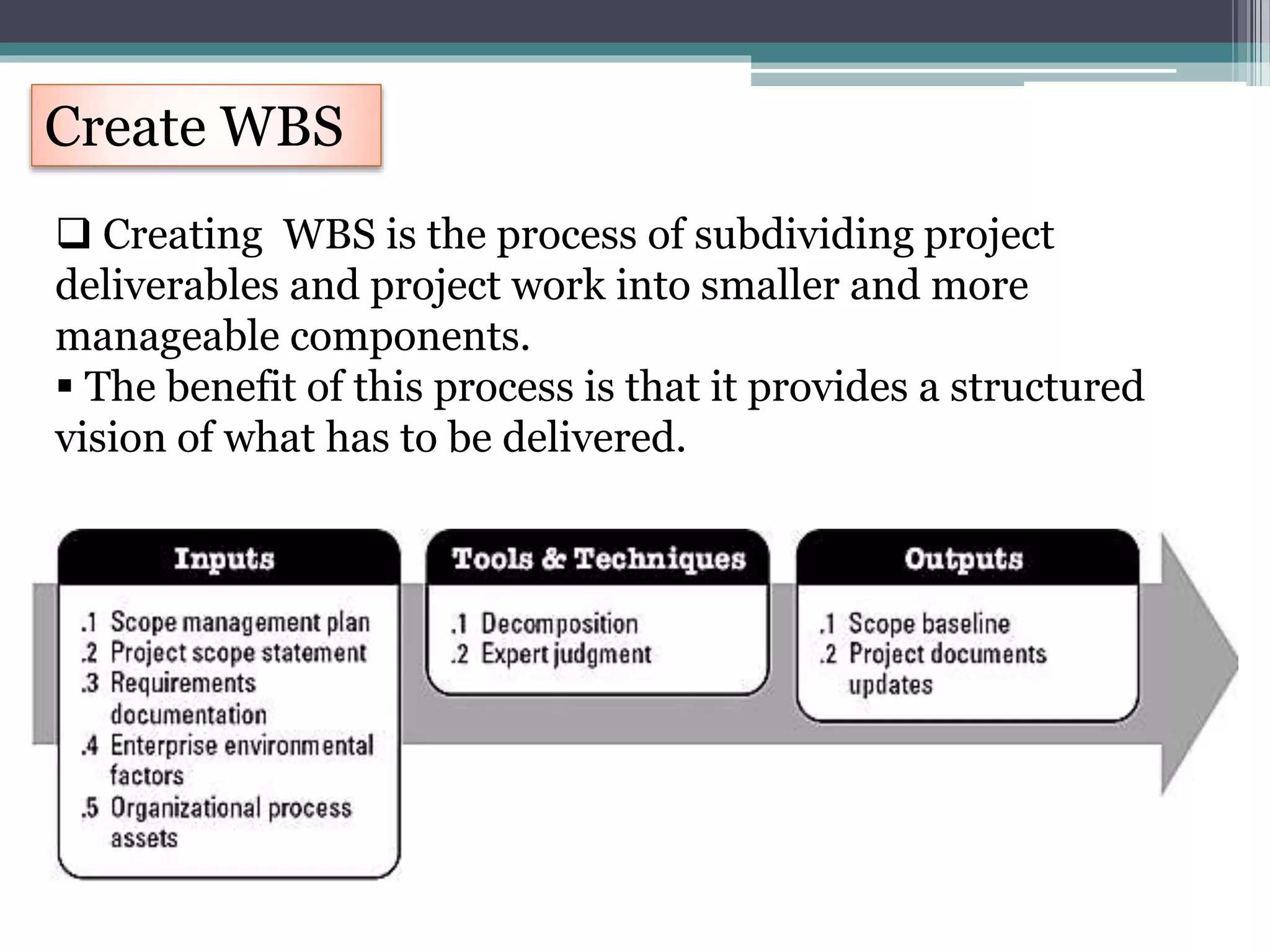 Create WBS

❑ Creating  WBS is the process of subdividing project deliverables and project work into smaller and more manageable components.
▪ The benefit of this process is that it provides a structured vision of what has to be delivered.

Inputs
.1 Scope management plan
.2 Project scope statement
.3 Requirements documentation
.4 Enterprise environmental factors
.5 Organizational process assets

Tools & Techniques
.1 Decomposition
.2 Expert judgment

Outputs
.1 Scope baseline
.2 Project documents updates